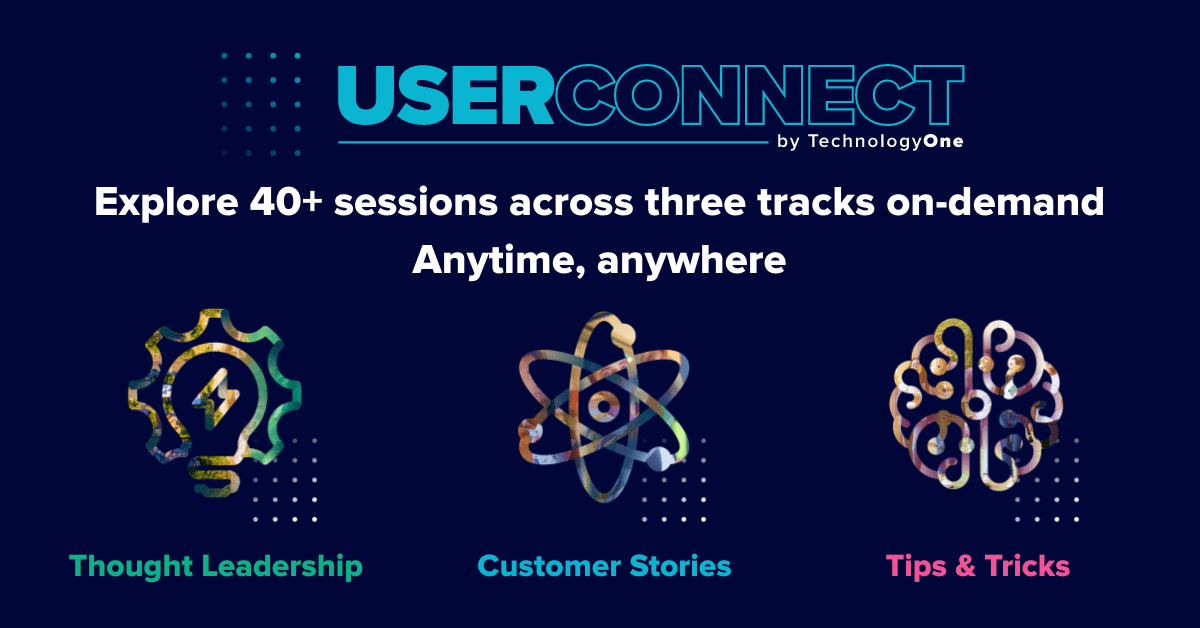 USERCONNECT
by TechnologyOne

Explore 40+ sessions across three tracks on-demand
Anytime, anywhere

Thought Leadership

Customer Stories

Tips & Tricks